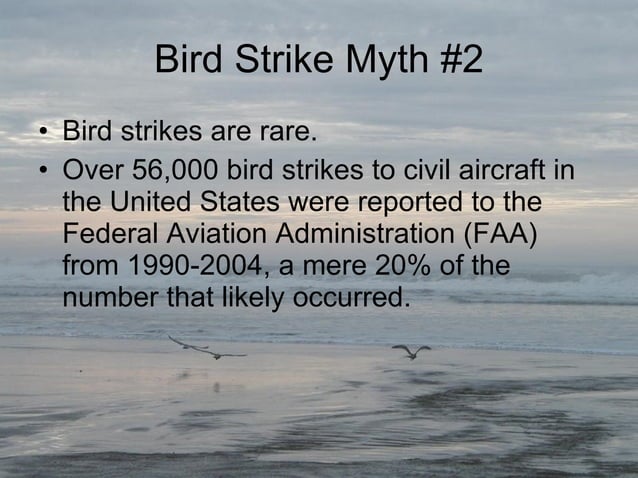 Bird Strike Myth #2

• Bird strikes are rare.
• Over 56,000 bird strikes to civil aircraft in the United States were reported to the Federal Aviation Administration (FAA) from 1990-2004, a mere 20% of the number that likely occurred.